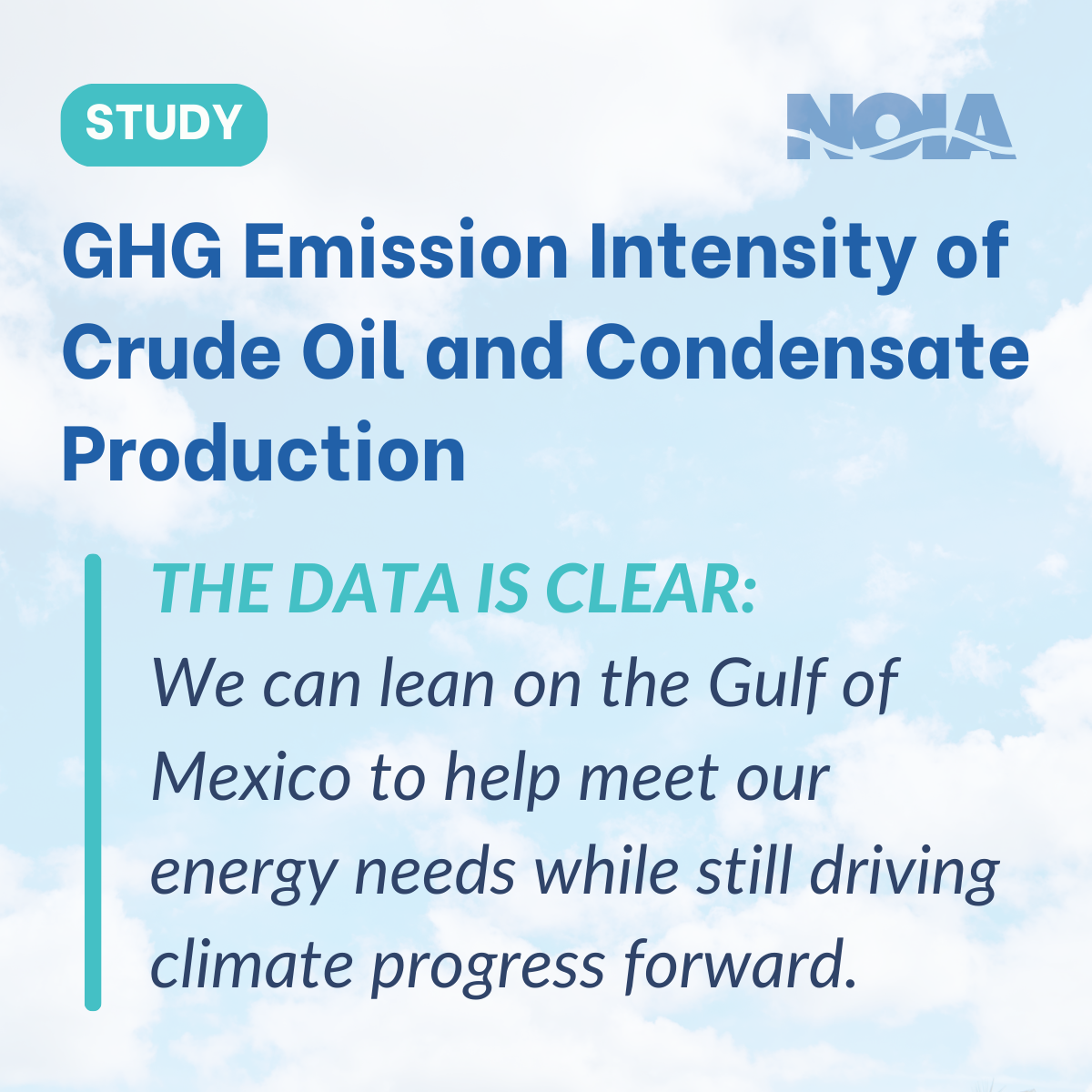 STUDY

NOIA

GHG Emission Intensity of Crude Oil and Condensate Production

THE DATA IS CLEAR:
We can lean on the Gulf of Mexico to help meet our energy needs while still driving climate progress forward.